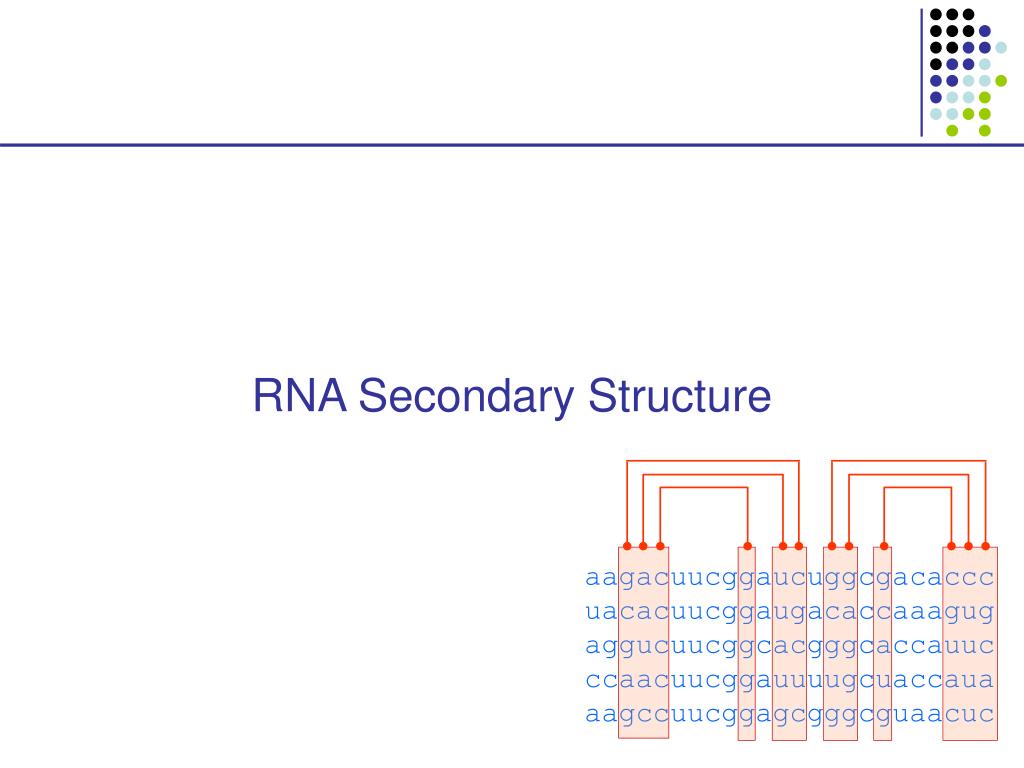 RNA Secondary Structure

aagacuucggaucuggcgacaccc
uacacuucggaugacaccaaagug
aggucuucggcacgggcaccauuc
ccaacuucggauuuugcuaccaua
aagccuucggagcgggcguaacuc